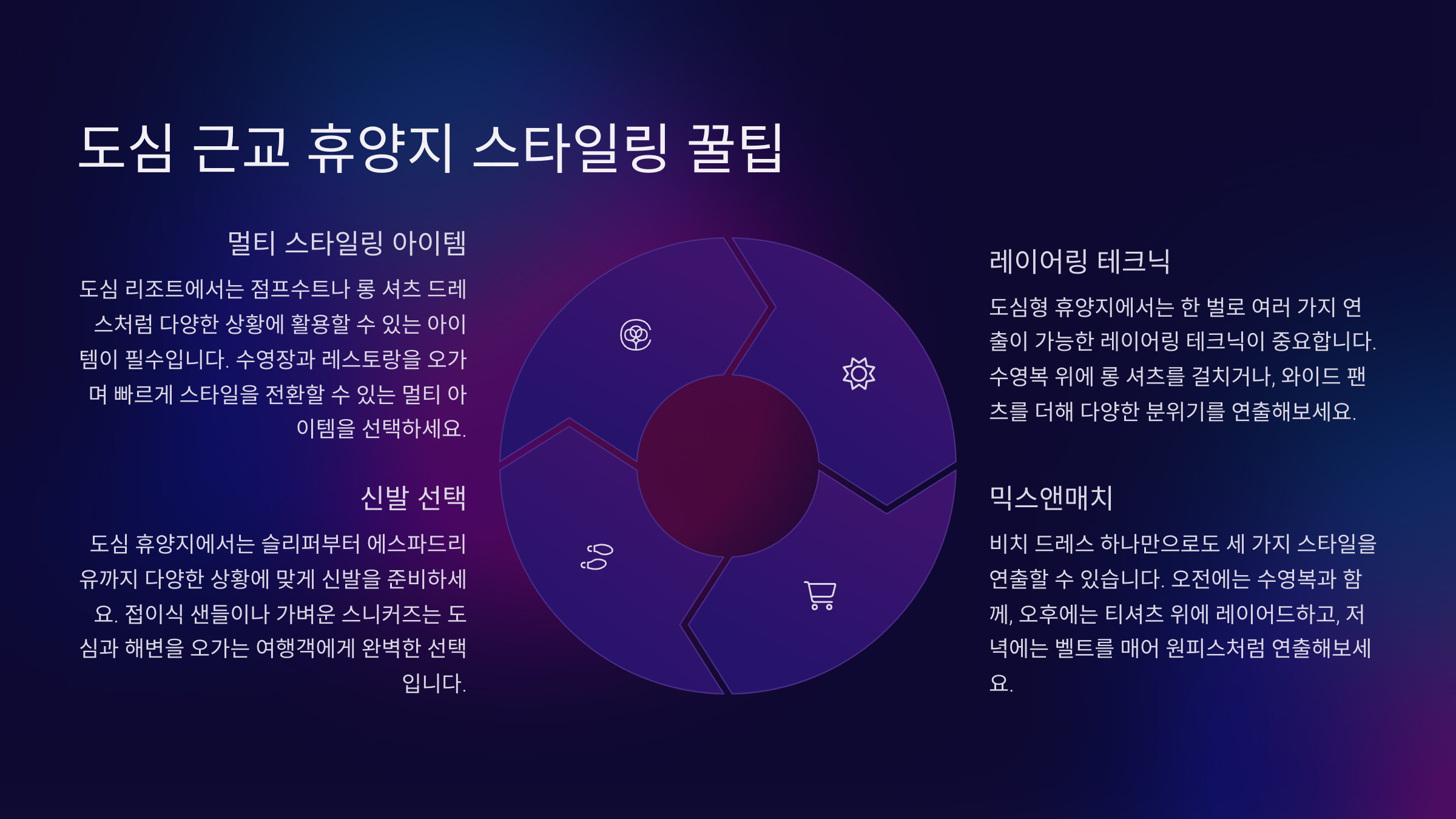 도심 근교 휴양지 스타일링 꿀팁

멀티 스타일링 아이템

도심 리조트에서는 점프수트나 롱 셔츠 드레스처럼 다양한 상황에 활용할 수 있는 아이템이 필수입니다. 수영장과 레스토랑을 오가며 빠르게 스타일을 전환할 수 있는 멀티 아이템을 선택하세요.

신발 선택

도심 휴양지에서는 슬리퍼부터 에스파드리유까지 다양한 상황에 맞게 신발을 준비하세요. 접이식 샌들이나 가벼운 스니커즈는 도심과 해변을 오가는 여행객에게 완벽한 선택입니다.

레이어링 테크닉

도심형 휴양지에서는 한 벌로 여러 가지 연출이 가능한 레이어링 테크닉이 중요합니다. 수영복 위에 롱 셔츠를 걸치거나, 와이드 팬츠를 더해 다양한 분위기를 연출해보세요.

믹스앤매치

비치 드레스 하나만으로도 세 가지 스타일을 연출할 수 있습니다. 오전에는 수영복과 함께, 오후에는 티셔츠 위에 레이어드하고, 저녁에는 벨트를 매어 원피스처럼 연출해보세요.